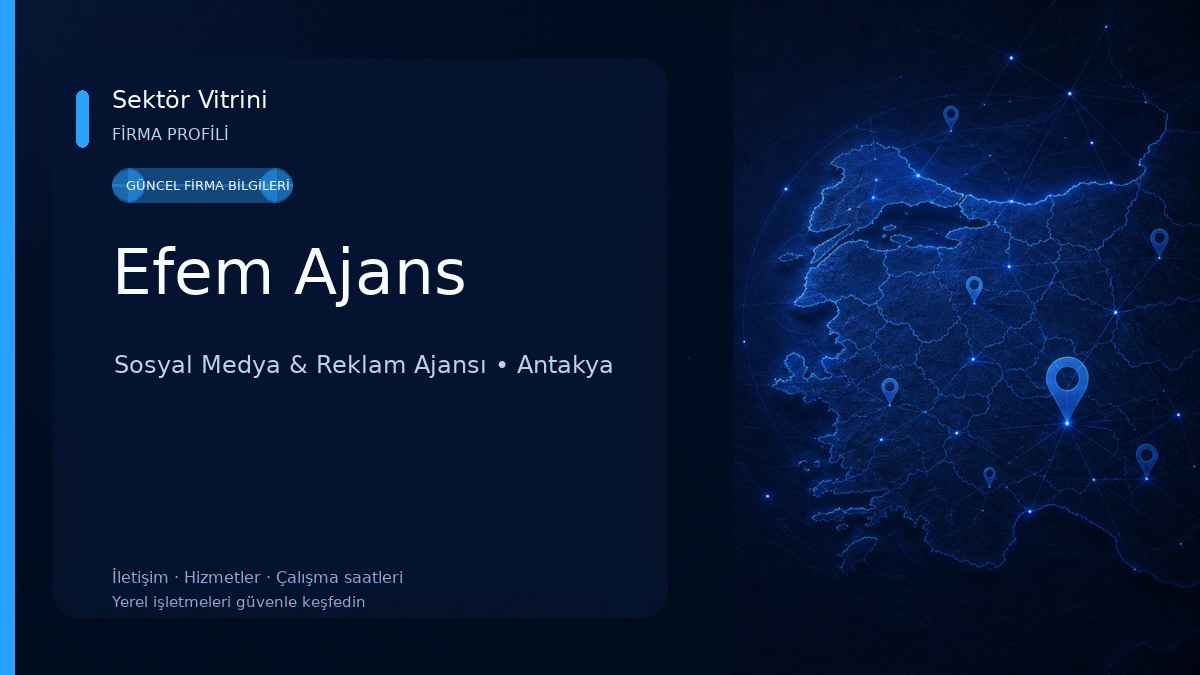 Sektör Vitrini
FİRMA PROFİLİ

GÜNCEL FİRMA BİLGİLERİ

Efem Ajans

Sosyal Medya & Reklam Ajansı • Antakya

İletişim · Hizmetler · Çalışma saatleri
Yerel işletmeleri güvenle keşfedin